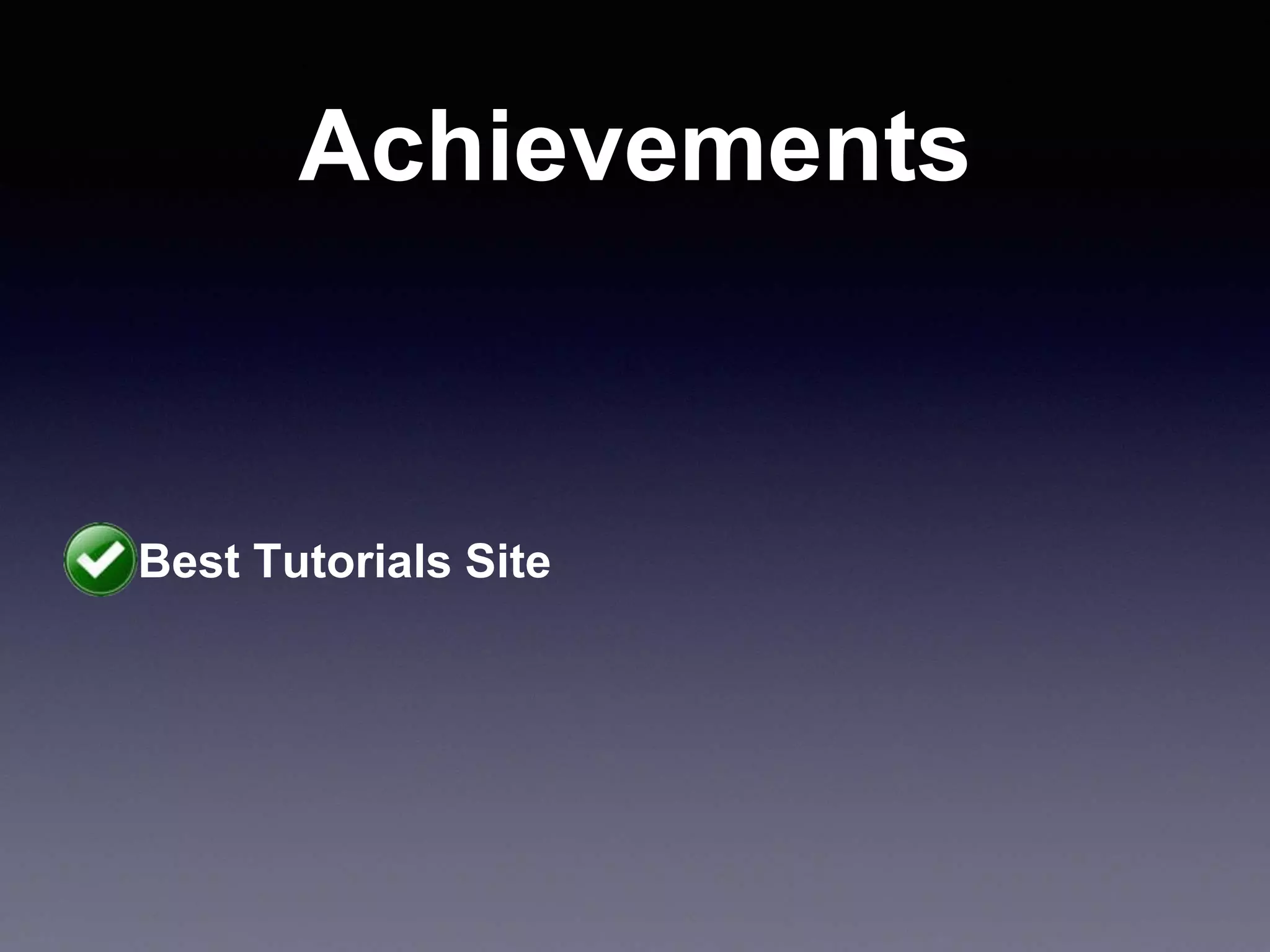 Achievements

Best Tutorials Site